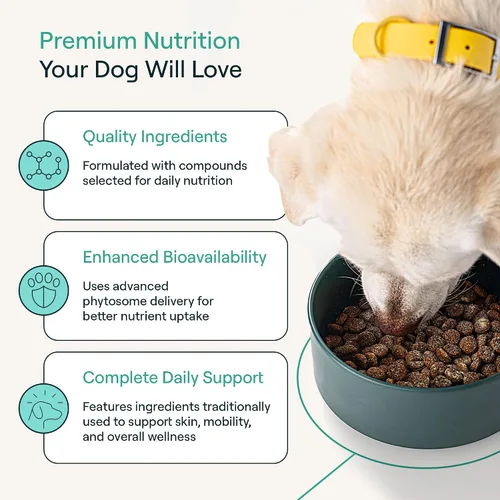 Premium Nutrition
Your Dog Will Love

Quality Ingredients

Formulated with compounds selected for daily nutrition

Enhanced Bioavailability

Uses advanced phytosome delivery for better nutrient uptake

Complete Daily Support

Features ingredients traditionally used to support skin, mobility, and overall wellness